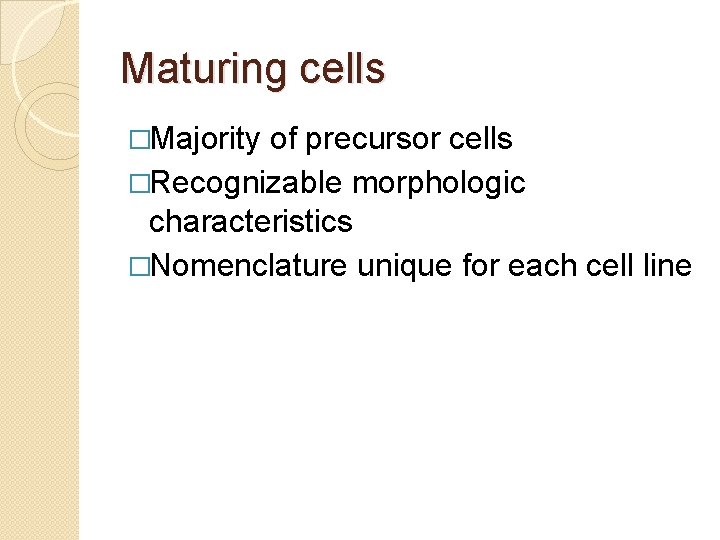 Maturing cells

□Majority of precursor cells
□Recognizable morphologic characteristics
□Nomenclature unique for each cell line